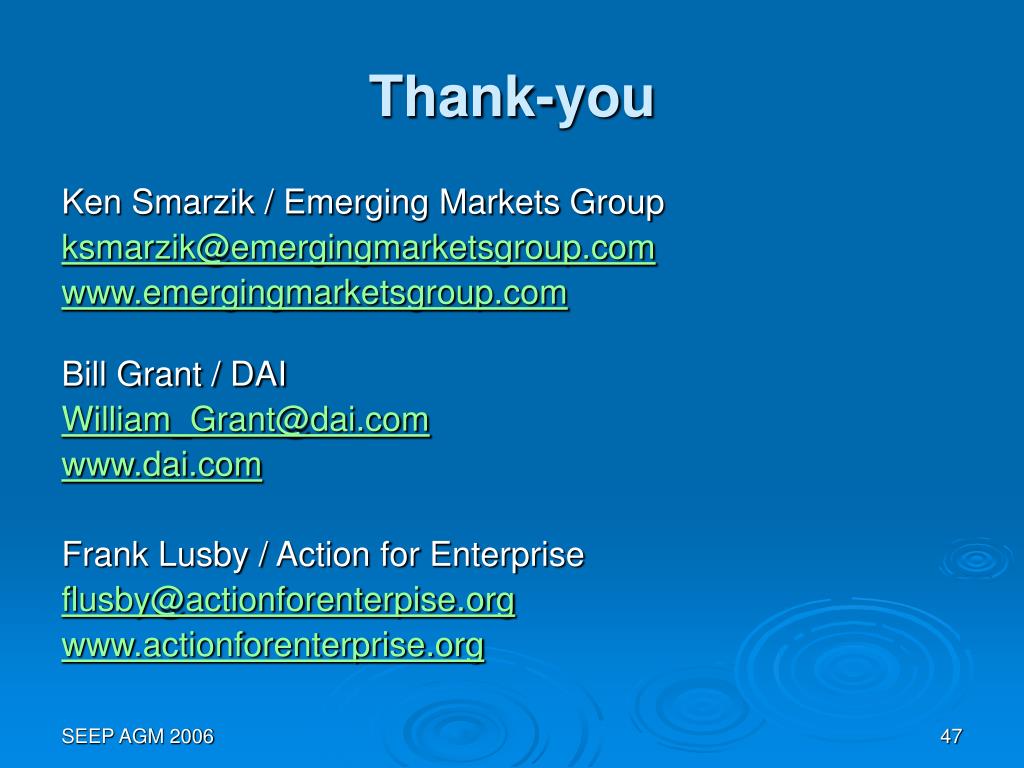 Thank-you

Ken Smarzik / Emerging Markets Group
ksmarzik@emergingmarketsgroup.com
www.emergingmarketsgroup.com

Bill Grant / DAI
William_Grant@dai.com
www.dai.com

Frank Lusby / Action for Enterprise
flusby@actionforenterpise.org
www.actionforenterprise.org

SEEP AGM 2006

47